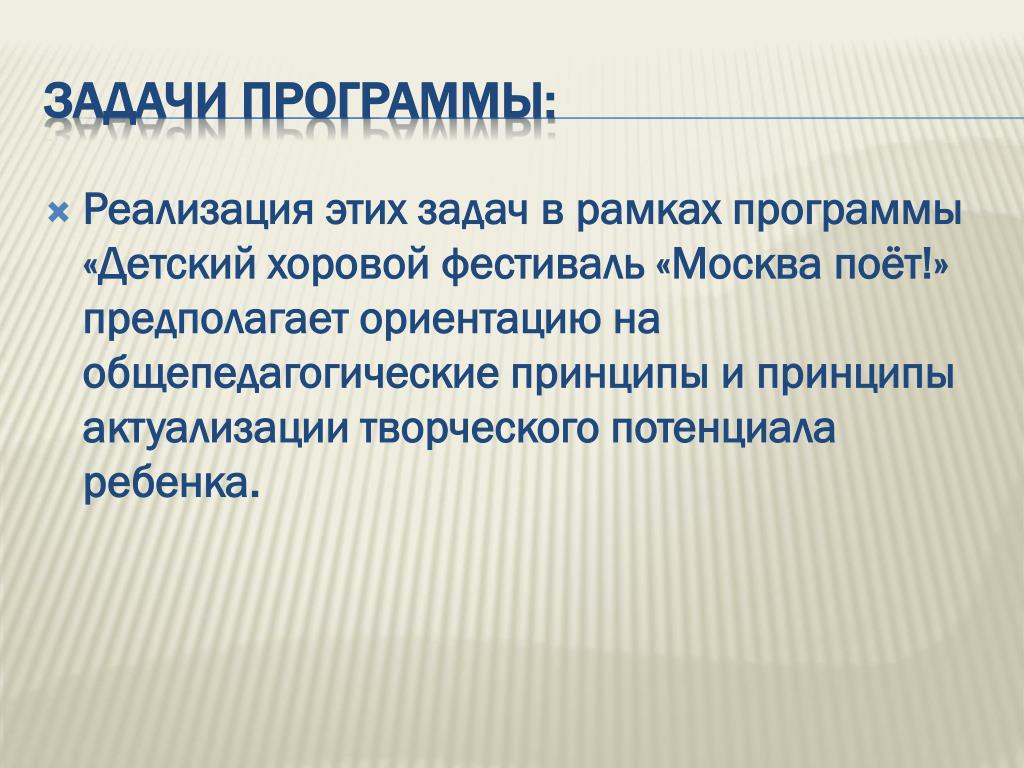 ЗАДАЧИ ПРОГРАММЫ:

Реализация этих задач в рамках программы «Детский хоровой фестиваль «Москва поёт!» предполагает ориентацию на общепедагогические принципы и принципы актуализации творческого потенциала ребенка.